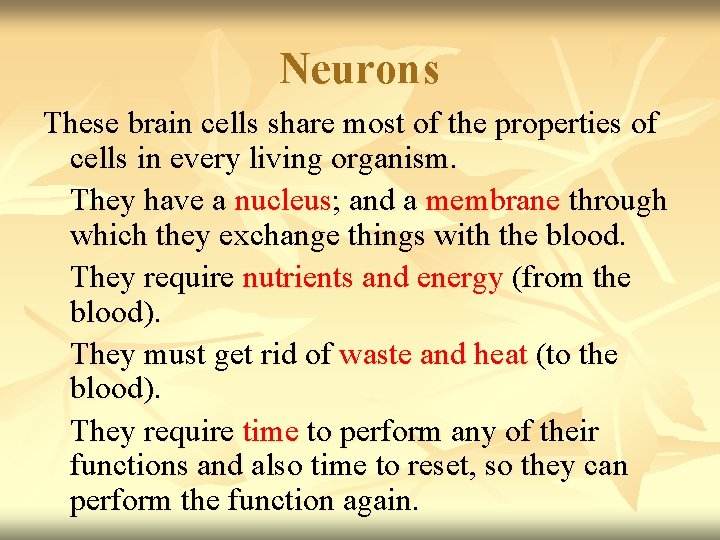 Neurons

These brain cells share most of the properties of cells in every living organism.

They have a nucleus; and a membrane through which they exchange things with the blood.

They require nutrients and energy (from the blood).

They must get rid of waste and heat (to the blood).

They require time to perform any of their functions and also time to reset, so they can perform the function again.